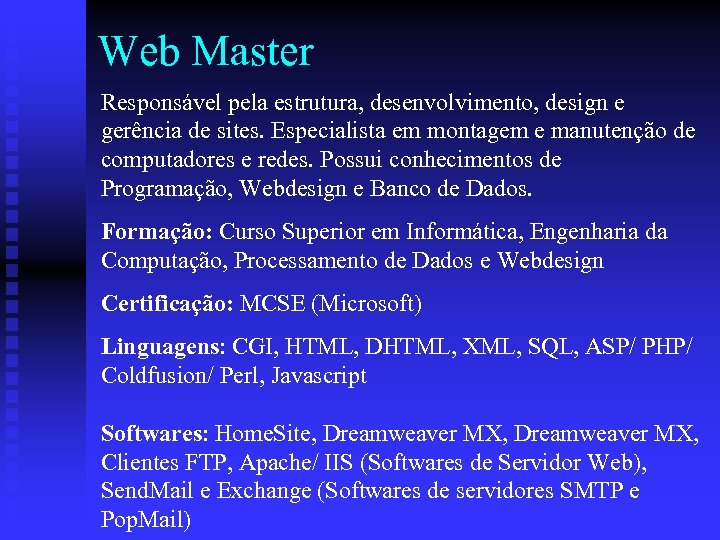 Web Master

Responsável pela estrutura, desenvolvimento, design e gerência de sites. Especialista em montagem e manutenção de computadores e redes. Possui conhecimentos de Programação, Webdesign e Banco de Dados.

Formação: Curso Superior em Informática, Engenharia da Computação, Processamento de Dados e Webdesign

Certificação: MCSE (Microsoft)

Linguagens: CGI, HTML, DHTML, XML, SQL, ASP/ PHP/ Coldfusion/ Perl, Javascript

Softwares: HomeSite, Dreamweaver MX, Dreamweaver MX, Clientes FTP, Apache/ IIS (Softwares de Servidor Web), SendMail e Exchange (Softwares de servidores SMTP e PopMail)